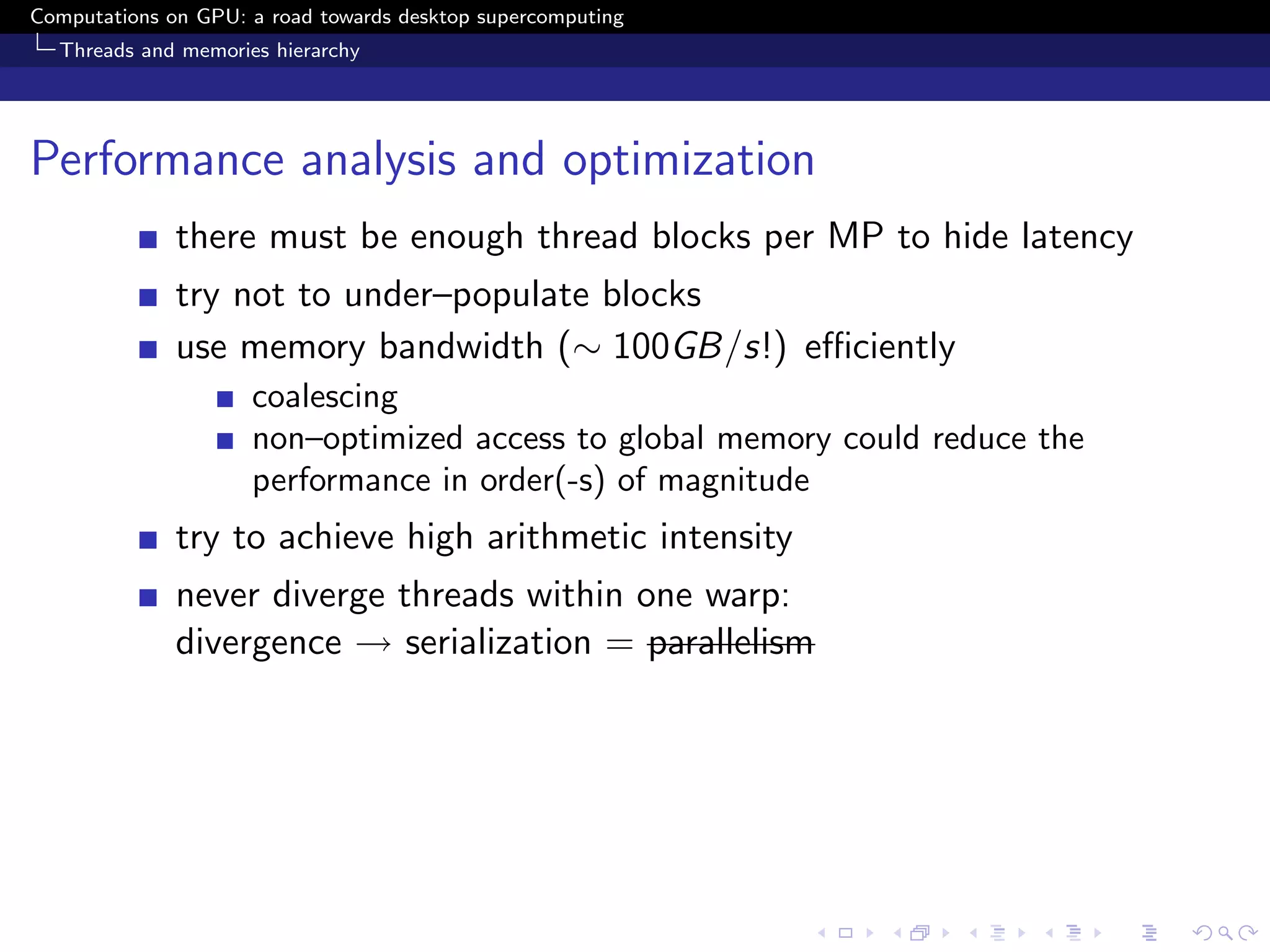 Computations on GPU: a road towards desktop supercomputing
Threads and memories hierarchy

Performance analysis and optimization

- there must be enough thread blocks per MP to hide latency
- try not to under–populate blocks
- use memory bandwidth ($\sim 100GB/s!$) efficiently
  - coalescing
  - non–optimized access to global memory could reduce the performance in order(-s) of magnitude
- try to achieve high arithmetic intensity
- never diverge threads within one warp: divergence $\rightarrow$ serialization $=$ ~~parallelism~~